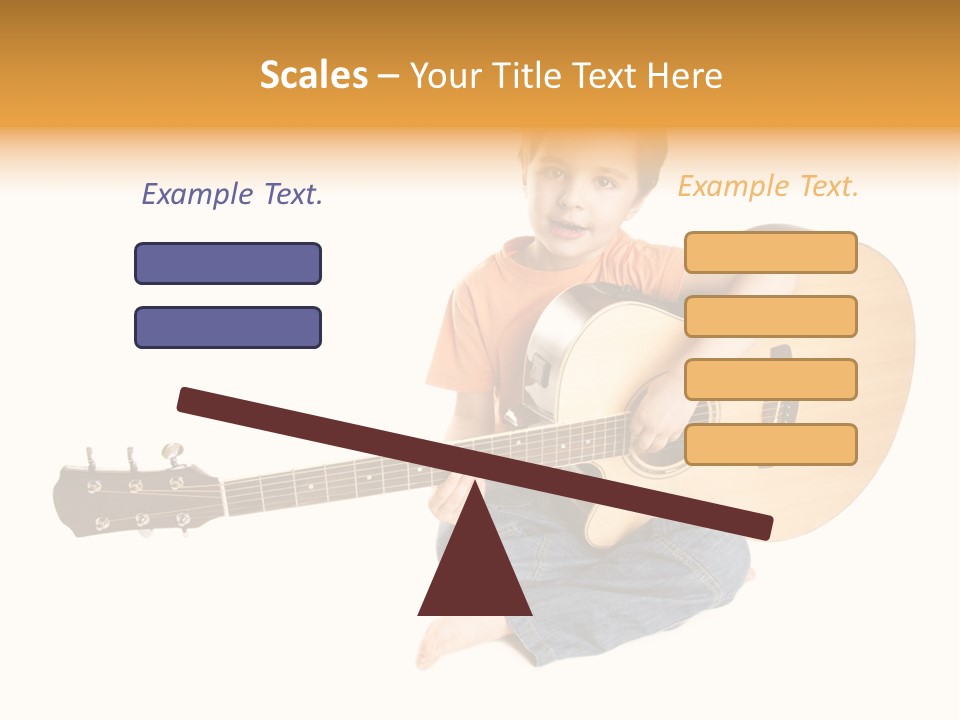 Scales – Your Title Text Here

Example Text.

Example Text.